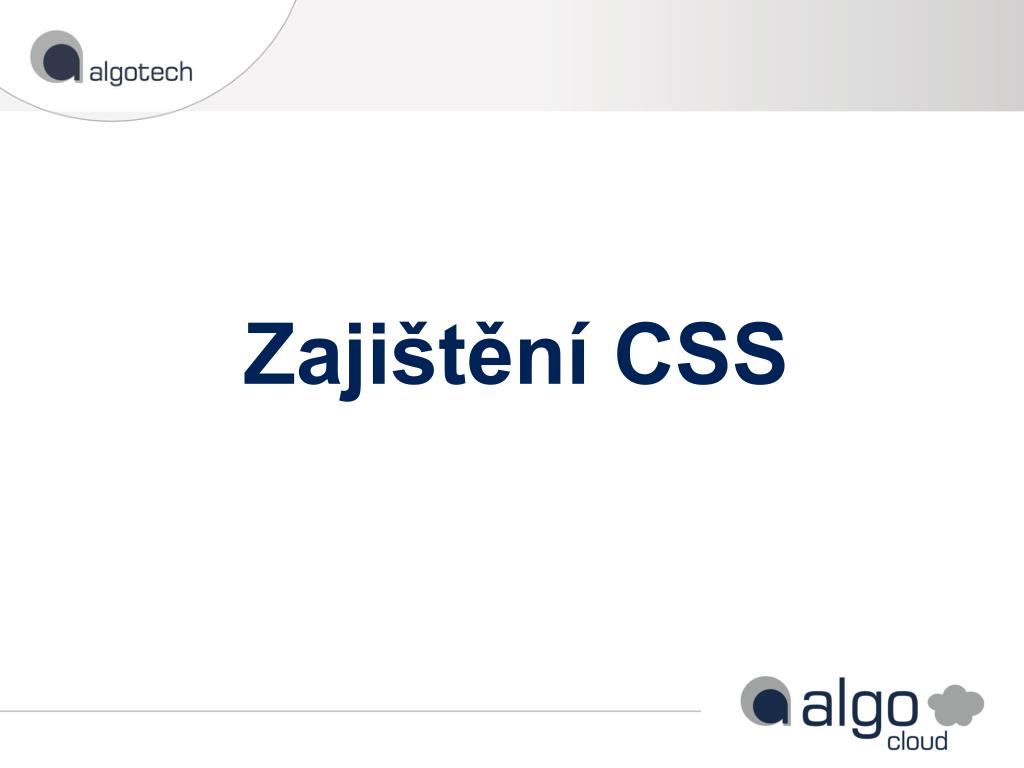 algotech

Zajištění CSS

algo cloud